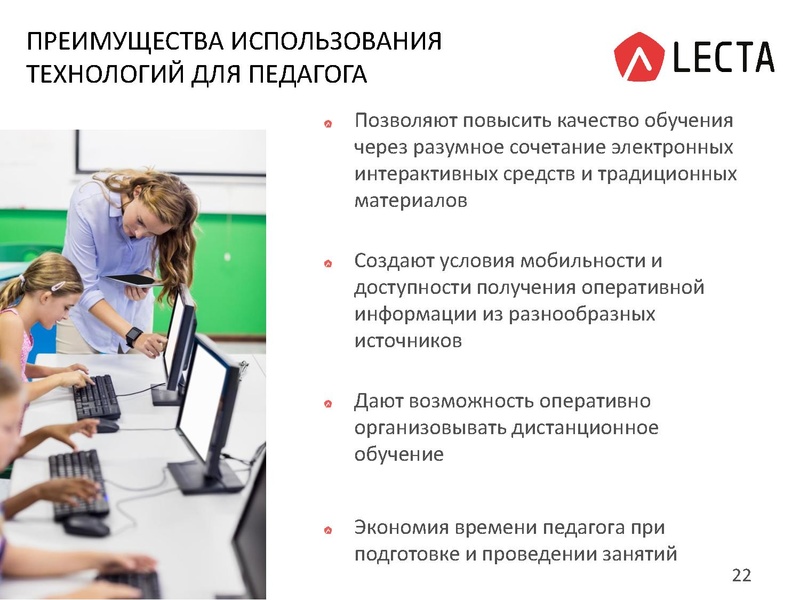 ПРЕИМУЩЕСТВА ИСПОЛЬЗОВАНИЯ ТЕХНОЛОГИЙ ДЛЯ ПЕДАГОГА

LECTA

Позволяют повысить качество обучения через разумное сочетание электронных интерактивных средств и традиционных материалов

Создают условия мобильности и доступности получения оперативной информации из разнообразных источников

Дают возможность оперативно организовывать дистанционное обучение

Экономия времени педагога при подготовке и проведении занятий

22